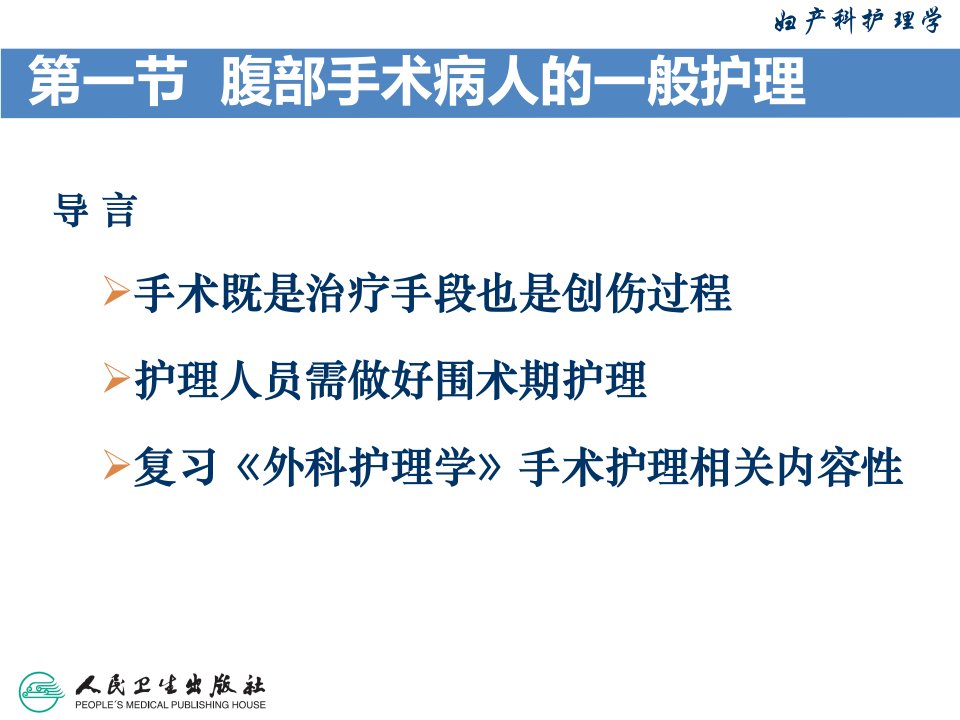 妇产科护理学

第一节 腹部手术病人的一般护理

导 言

➢手术既是治疗手段也是创伤过程

➢护理人员需做好围术期护理

➢复习《外科护理学》手术护理相关内容性

人民卫生出版社
PEOPLE'S MEDICAL PUBLISHING HOUSE